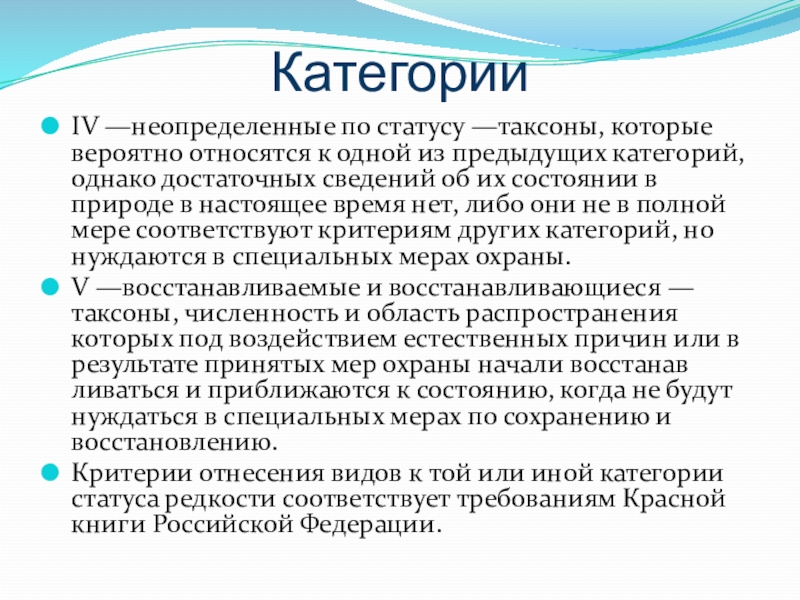 Категории

IV —неопределенные по статусу —таксоны, которые вероятно относятся к одной из предыдущих категорий, однако достаточных сведений об их состоянии в природе в настоящее время нет, либо они не в полной мере соответствуют критериям других категорий, но нуждаются в специальных мерах охраны.

V —восстанавливаемые и восстанавливающиеся — таксоны, численность и область распространения которых под воздействием естественных причин или в результате принятых мер охраны начали восстанав ливаться и приближаются к состоянию, когда не будут нуждаться в специальных мерах по сохранению и восстановлению.

Критерии отнесения видов к той или иной категории статуса редкости соответствует требованиям Красной книги Российской Федерации.